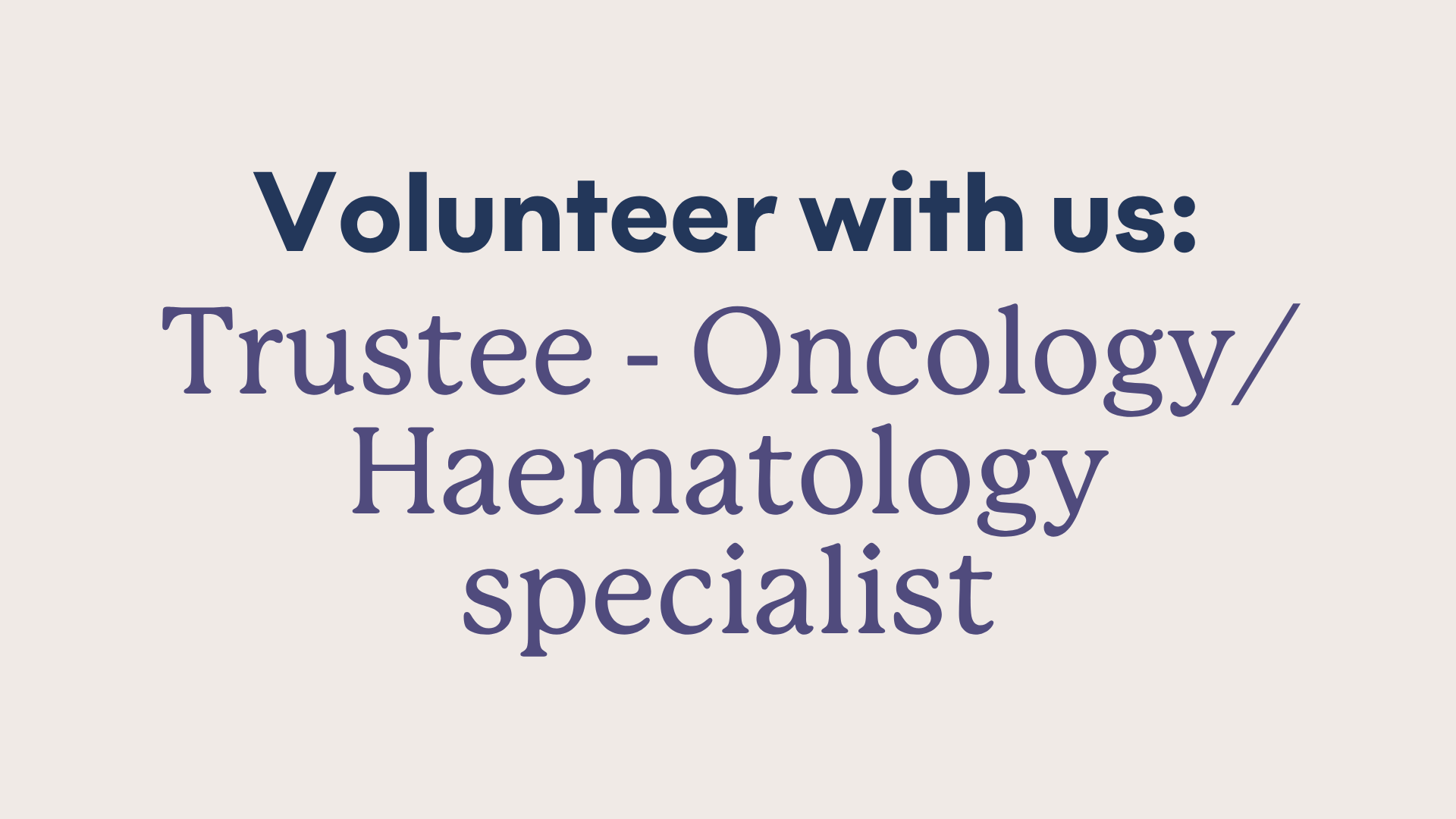 Volunteer with us:

Trustee - Oncology/ Haematology specialist